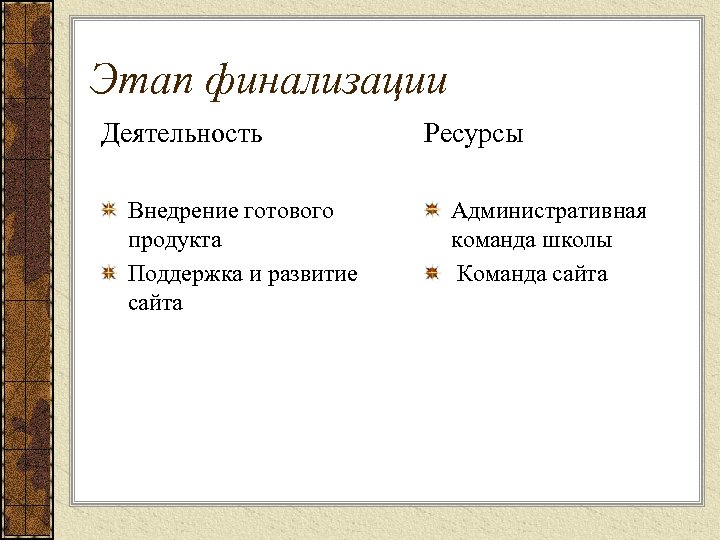 Этап финализации

Деятельность

Внедрение готового продукта

Поддержка и развитие сайта

Ресурсы

Административная команда школы

Команда сайта